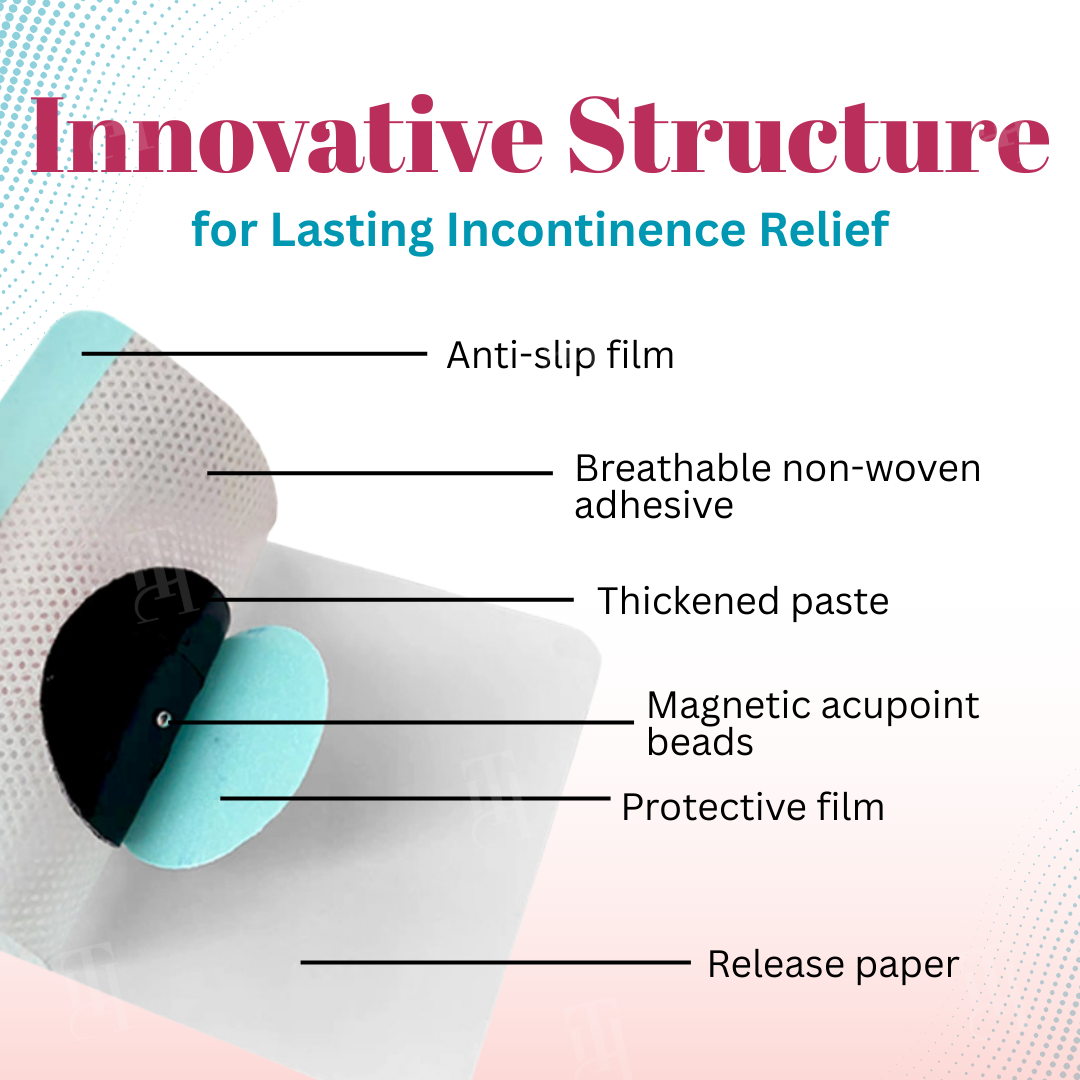 Innovative Structure
for Lasting Incontinence Relief

Anti-slip film

Breathable non-woven adhesive

Thickened paste

Magnetic acupoint beads

Protective film

Release paper